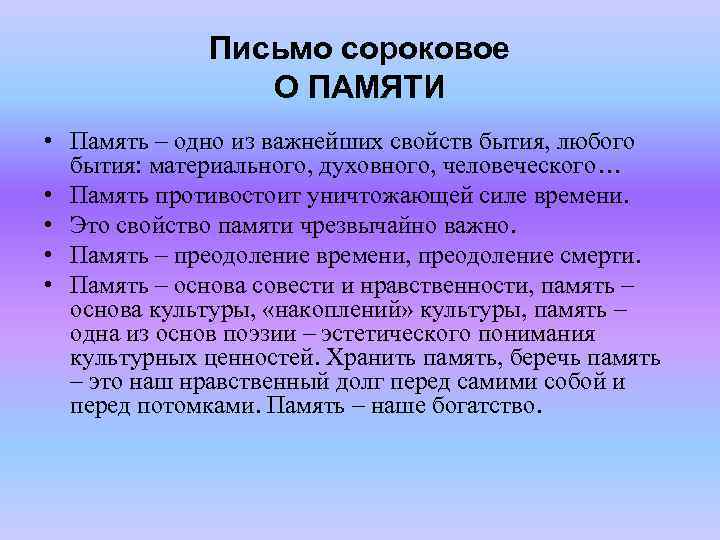 Письмо сороковое
О ПАМЯТИ

• Память – одно из важнейших свойств бытия, любого бытия: материального, духовного, человеческого…
• Память противостоит уничтожающей силе времени.
• Это свойство памяти чрезвычайно важно.
• Память – преодоление времени, преодоление смерти.
• Память – основа совести и нравственности, память – основа культуры, «накоплений» культуры, память – одна из основ поэзии – эстетического понимания культурных ценностей. Хранить память, беречь память – это наш нравственный долг перед самими собой и перед потомками. Память – наше богатство.